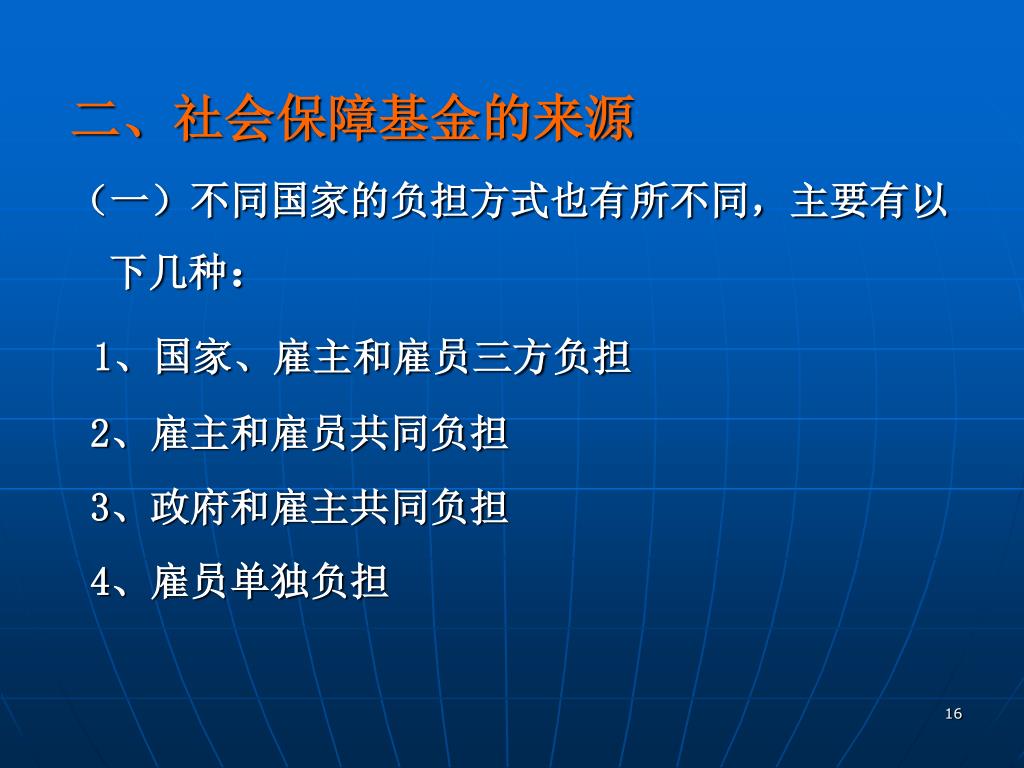 二、社会保障基金的来源

（一）不同国家的负担方式也有所不同，主要有以下几种：

1、国家、雇主和雇员三方负担

2、雇主和雇员共同负担

3、政府和雇主共同负担

4、雇员单独负担

16